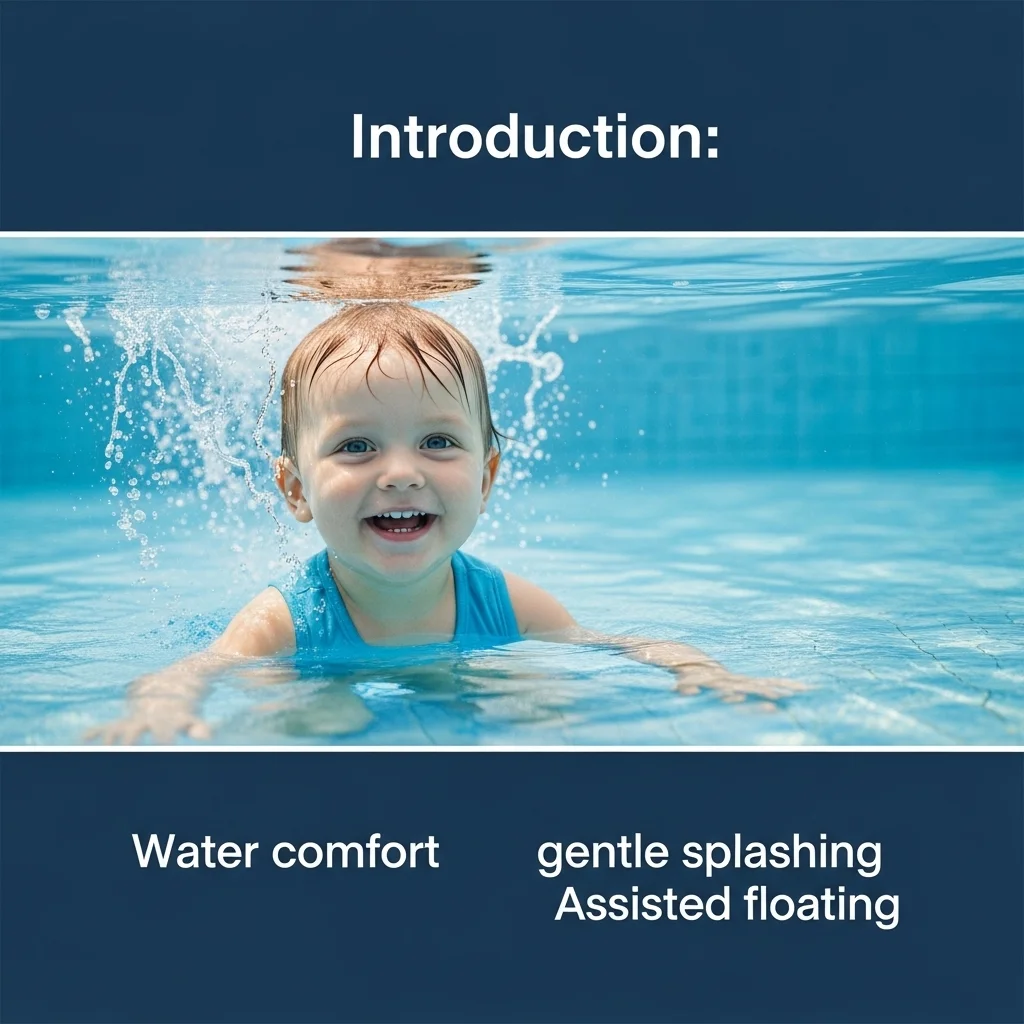 Introduction:

Water comfort gentle splashing
Assisted floating